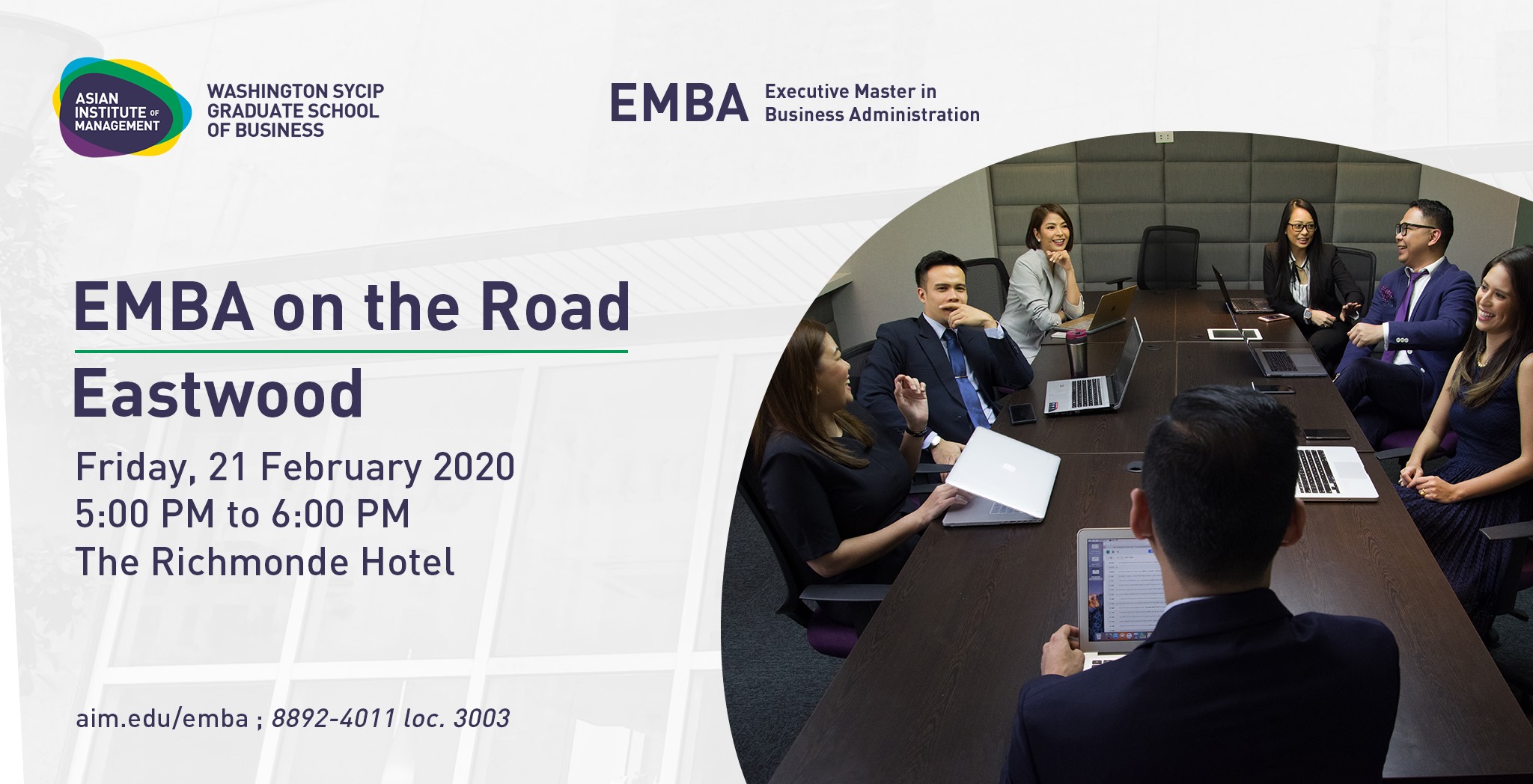 ASIAN INSTITUTE OF MANAGEMENT

WASHINGTON SYCIP GRADUATE SCHOOL OF BUSINESS

EMBA Executive Master in Business Administration

EMBA on the Road

Eastwood

Friday, 21 February 2020
5:00 PM to 6:00 PM
The Richmonde Hotel

aim.edu/emba ; 8892-4011 loc. 3003